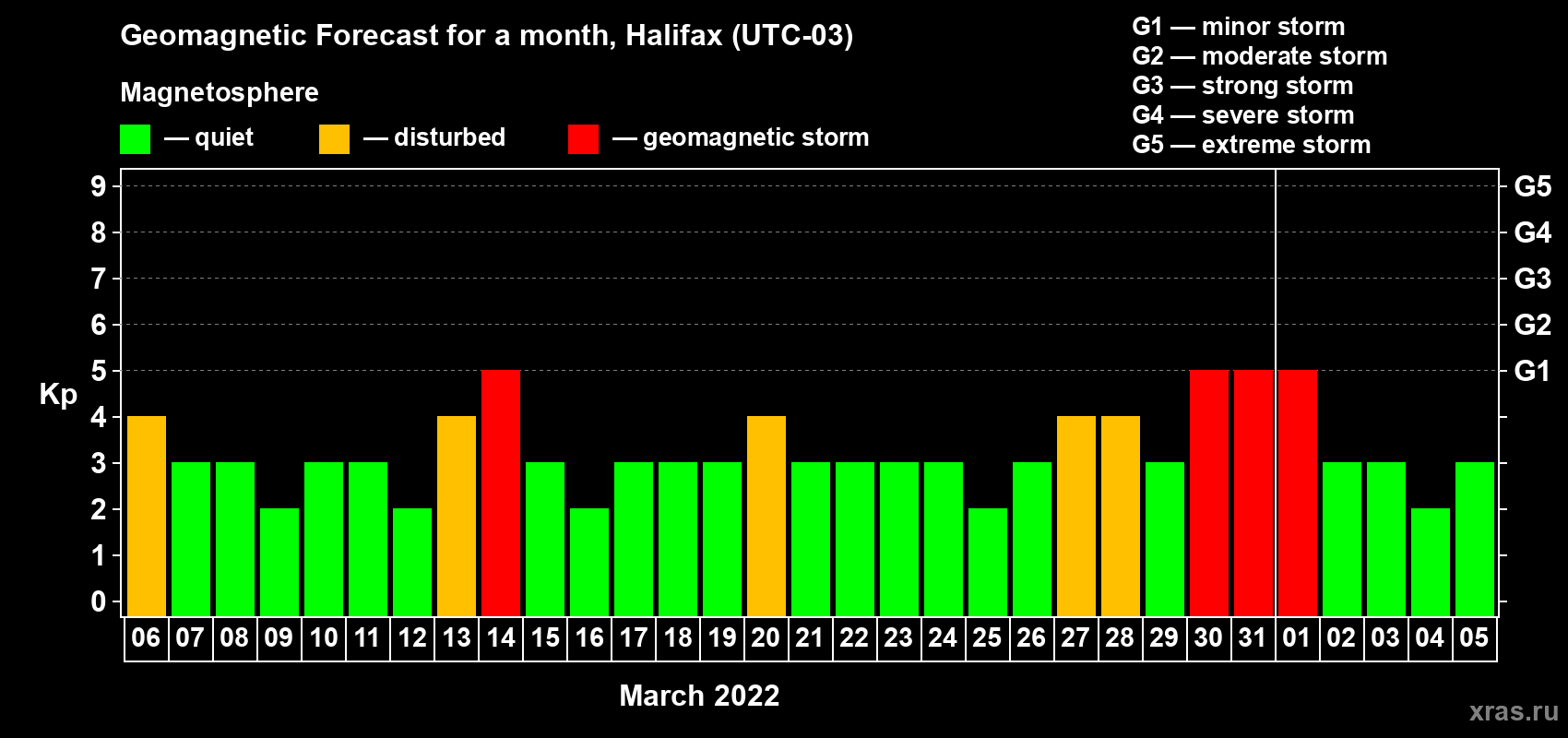 Geomagnetic Forecast for a month, Halifax (UTC-03)

Magnetosphere

— quiet — disturbed — geomagnetic storm

G1 — minor storm
G2 — moderate storm
G3 — strong storm
G4 — severe storm
G5 — extreme storm

Kp

9 8 7 6 5 4 3 2 1 0

G5 G4 G3 G2 G1

06 07 08 09 10 11 12 13 14 15 16 17 18 19 20 21 22 23 24 25 26 27 28 29 30 31 01 02 03 04 05

March 2022

xras.ru